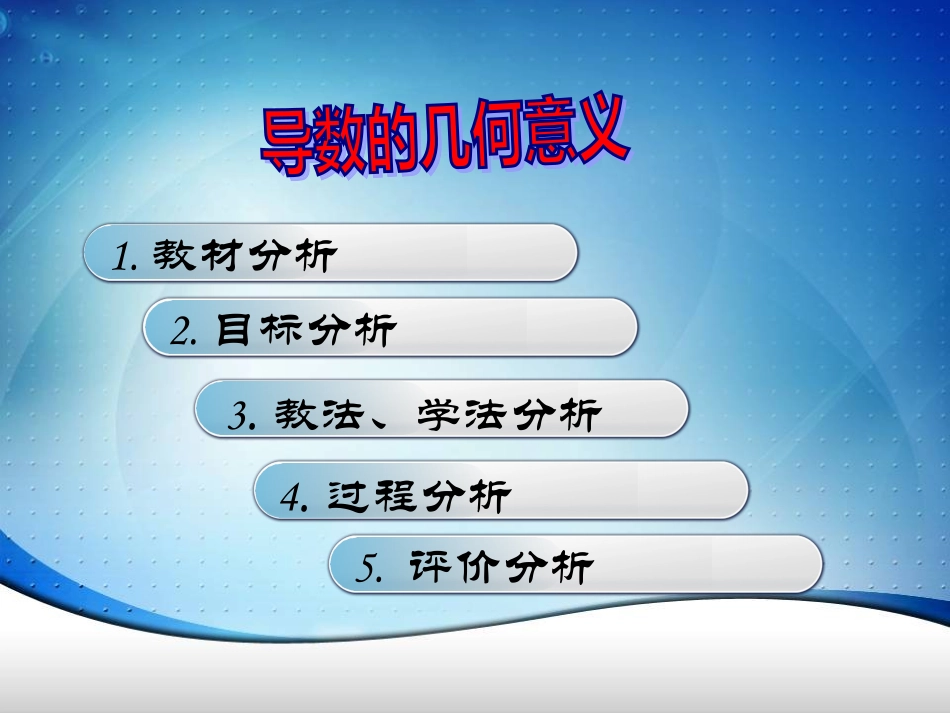 导数的几何意义

1. 教材分析

2. 目标分析

3. 教法、学法分析

4. 过程分析

5. 评价分析